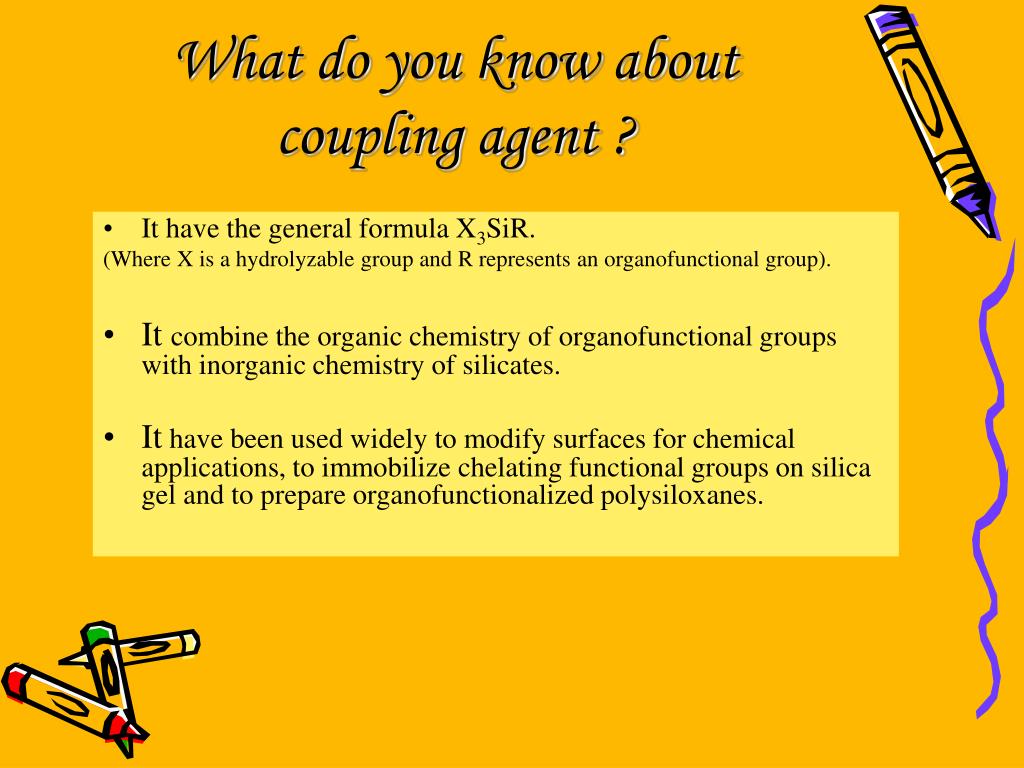 What do you know about coupling agent ?

• It have the general formula $X_3SiR$.
(Where X is a hydrolyzable group and R represents an organofunctional group).

• It combine the organic chemistry of organofunctional groups with inorganic chemistry of silicates.

• It have been used widely to modify surfaces for chemical applications, to immobilize chelating functional groups on silica gel and to prepare organofunctionalized polysiloxanes.